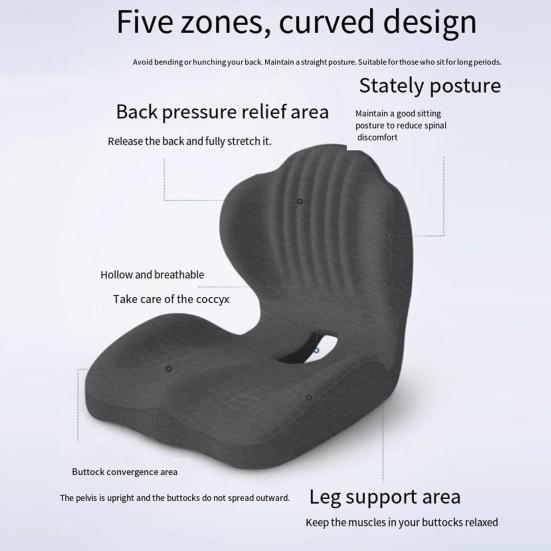 Five zones, curved design

Avoid bending or hunching your back. Maintain a straight posture. Suitable for those who sit for long periods.

Stately posture

Maintain a good sitting posture to reduce spinal discomfort

Back pressure relief area

Release the back and fully stretch it.

Hollow and breathable

Take care of the coccyx

Buttock convergence area

The pelvis is upright and the buttocks do not spread outward.

Leg support area

Keep the muscles in your buttocks relaxed